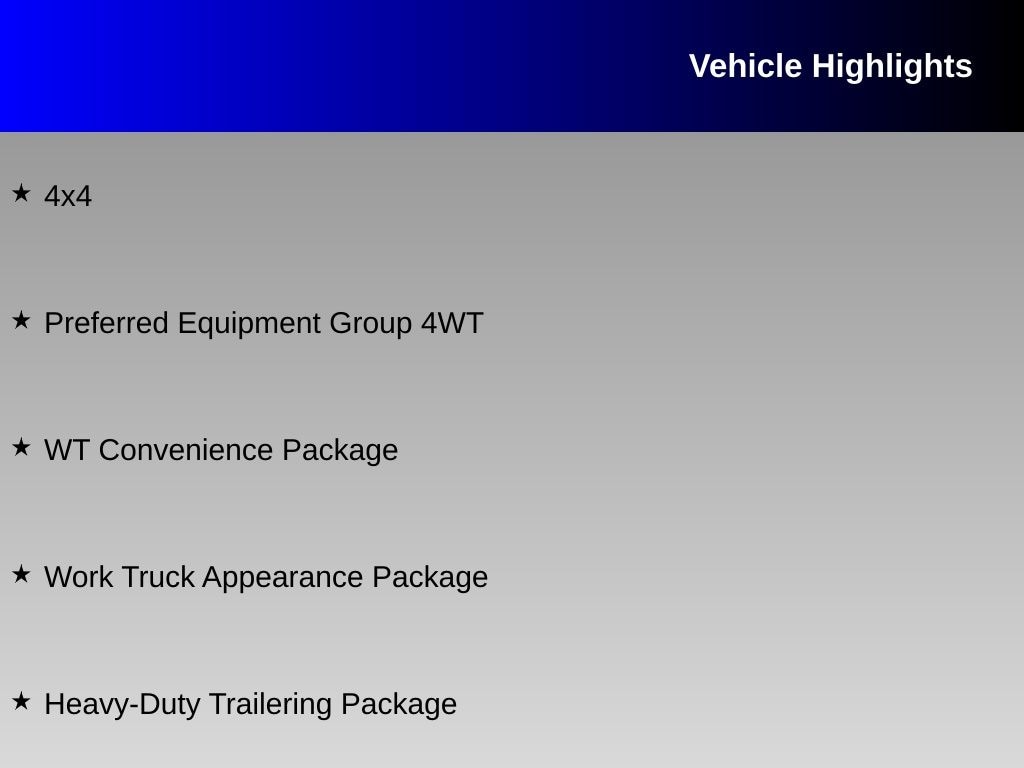 Vehicle Highlights

★ 4x4

★ Preferred Equipment Group 4WT

★ WT Convenience Package

★ Work Truck Appearance Package

★ Heavy-Duty Trailering Package